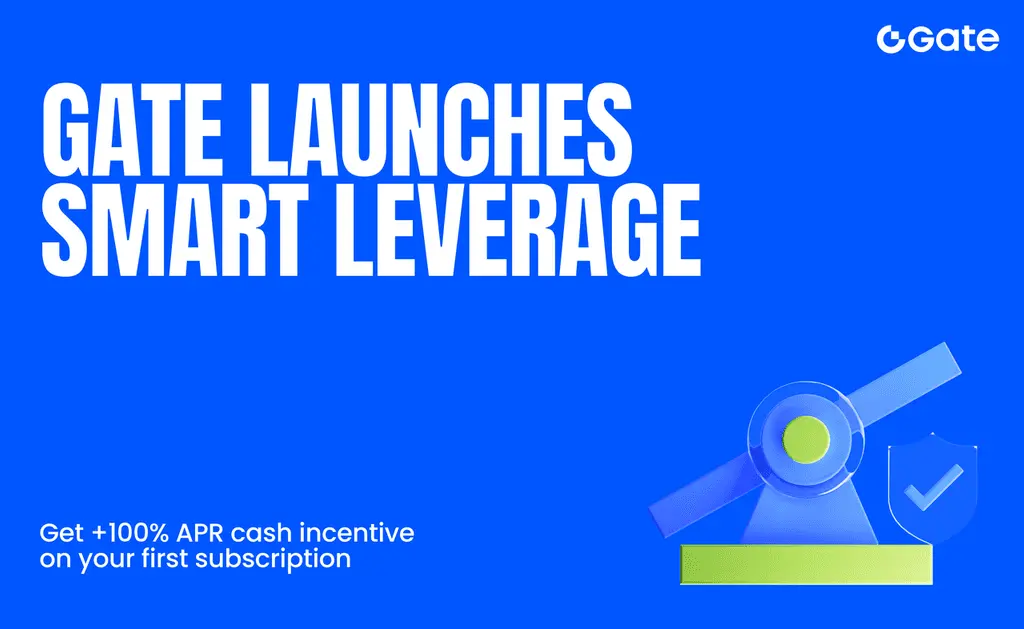 Gate

GATE LAUNCHES SMART LEVERAGE

Get +100% APR cash incentive on your first subscription